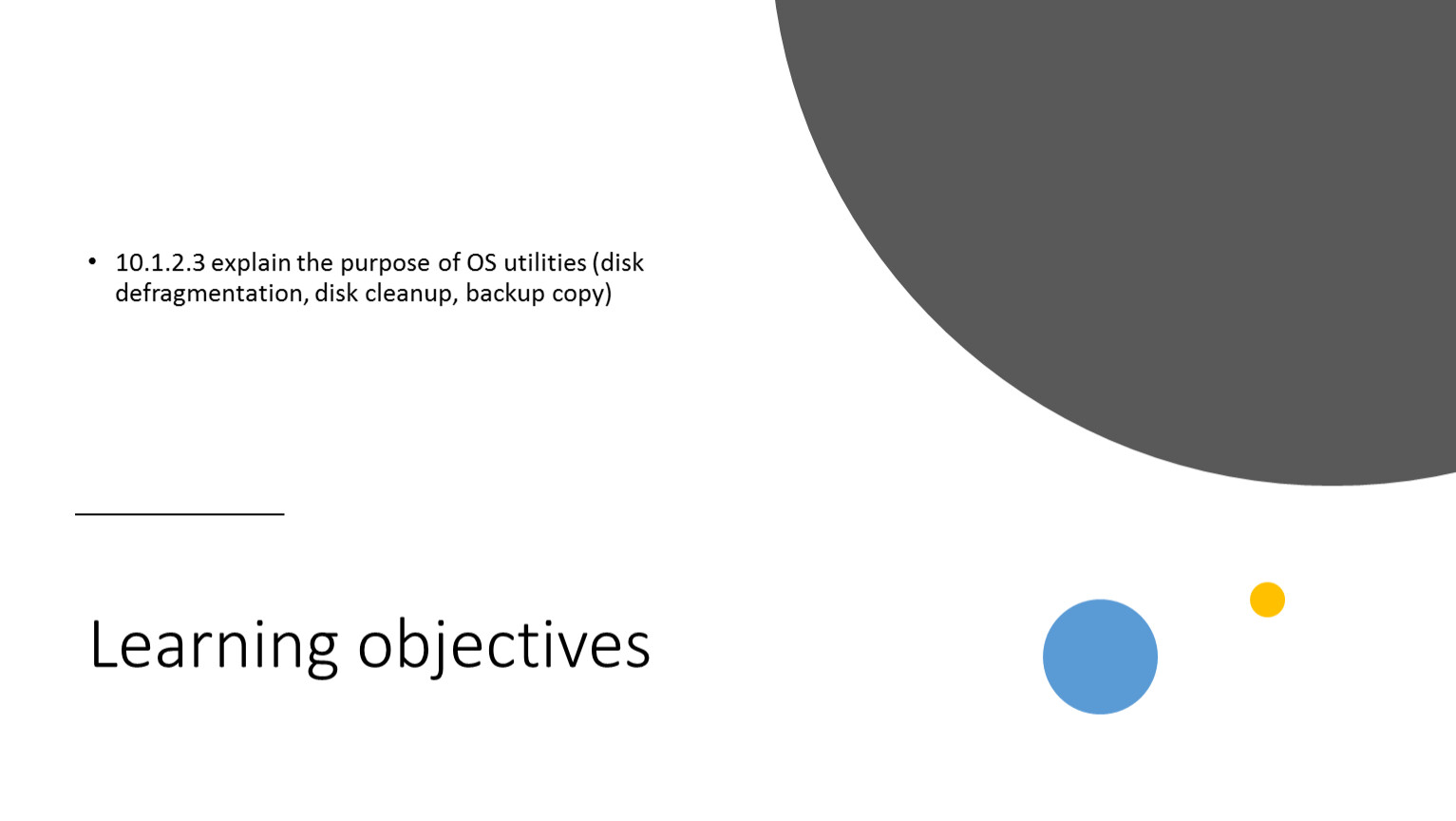 • 10.1.2.3 explain the purpose of OS utilities (disk defragmentation, disk cleanup, backup copy)

Learning objectives